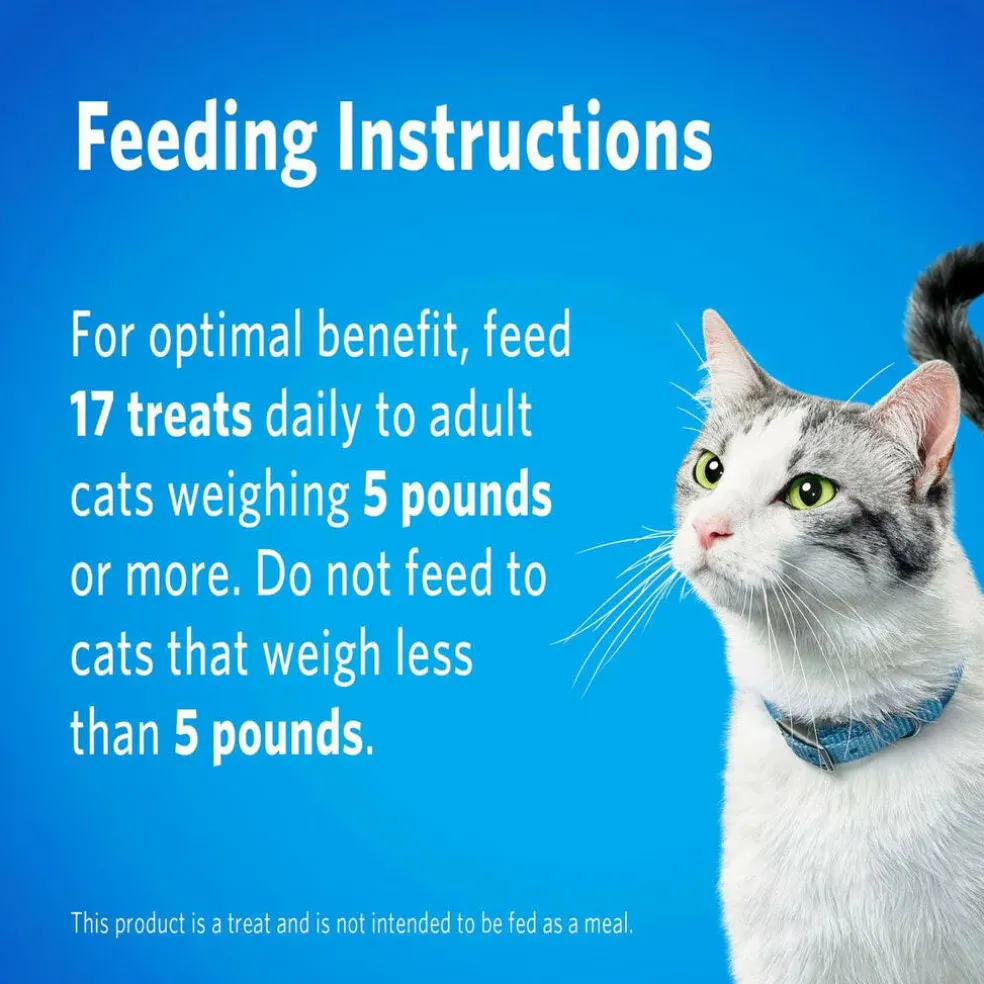 Feeding Instructions

For optimal benefit, feed 17 treats daily to adult cats weighing 5 pounds or more. Do not feed to cats that weigh less than 5 pounds.

This product is a treat and is not intended to be fed as a meal.